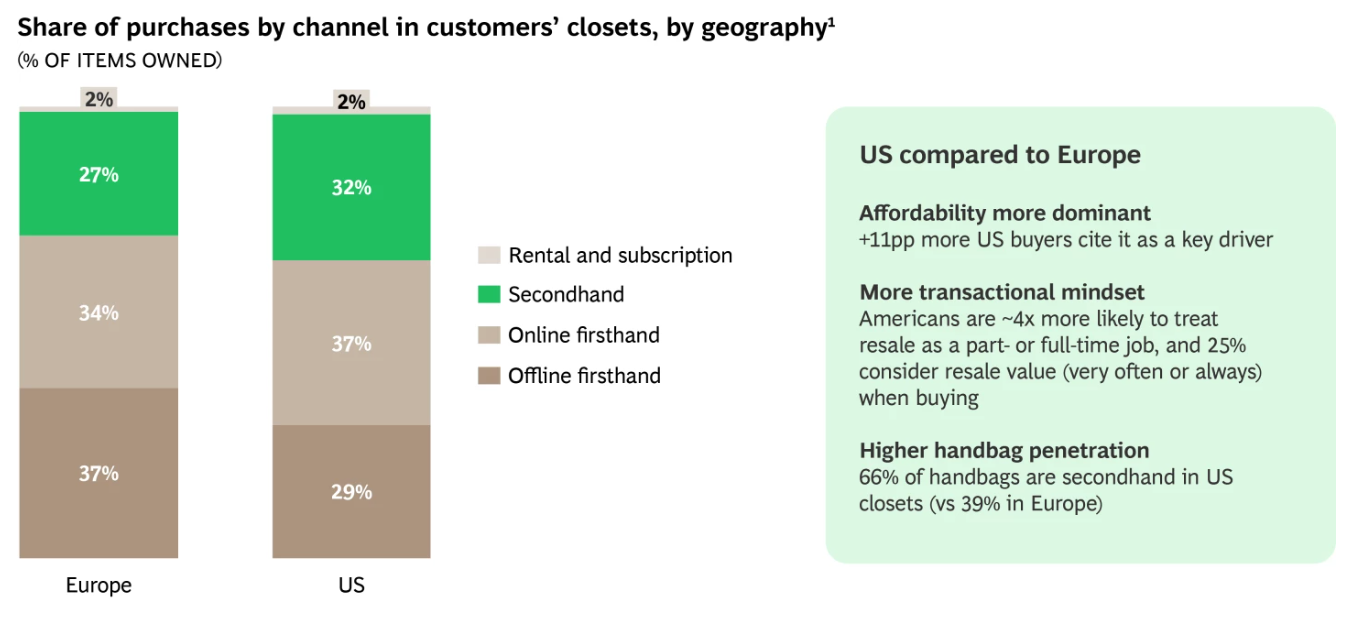 Share of purchases by channel in customers' closets, by geography$^1$
(% OF ITEMS OWNED)

2%
27%
34%
37%
Europe

2%
32%
37%
29%
US

Rental and subscription
Secondhand
Online firsthand
Offline firsthand

US compared to Europe

Affordability more dominant
+11pp more US buyers cite it as a key driver

More transactional mindset
Americans are ~4x more likely to treat resale as a part- or full-time job, and 25% consider resale value (very often or always) when buying

Higher handbag penetration
66% of handbags are secondhand in US closets (vs 39% in Europe)